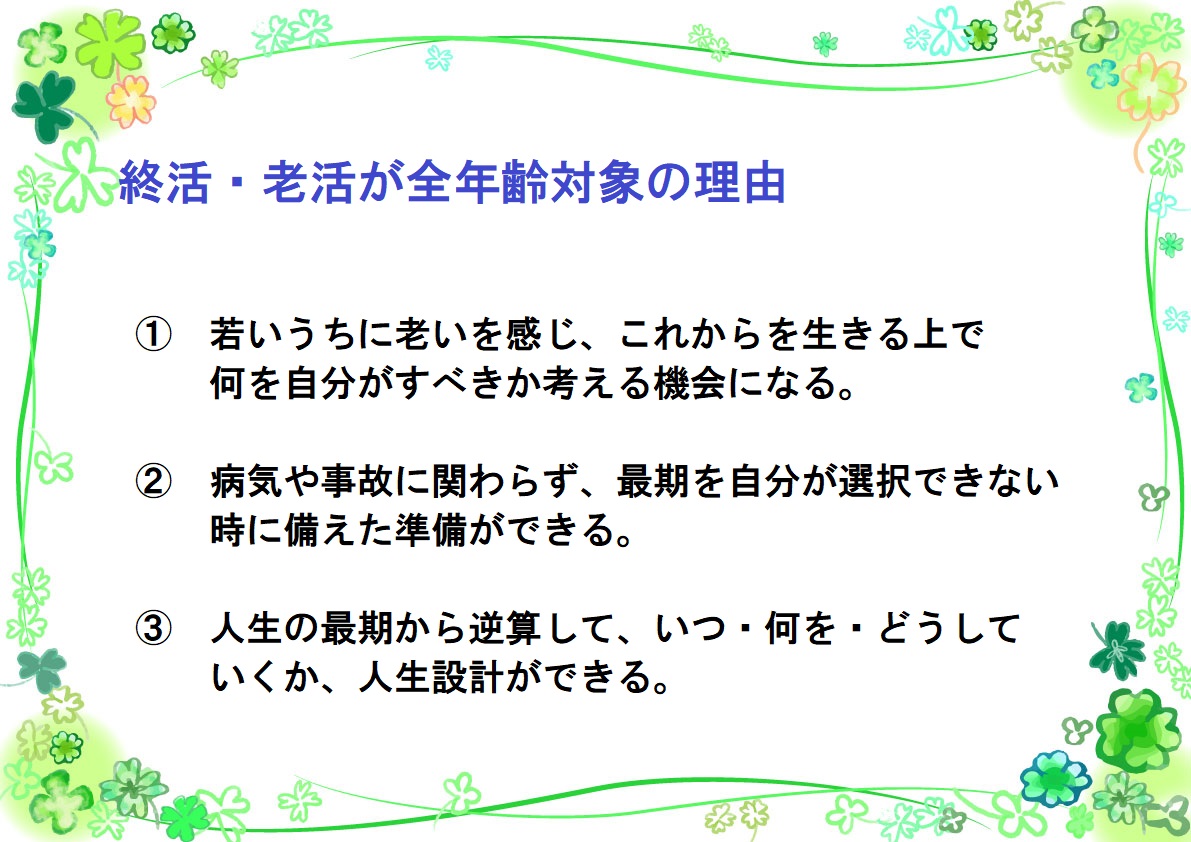 終活・老活が全年齢対象の理由

① 若いうちに老いを感じ、これからを生きる上で何を自分がすべきか考える機会になる。

② 病気や事故に関わらず、最期を自分が選択できない時に備えた準備ができる。

③ 人生の最期から逆算して、いつ・何を・どうしていくか、人生設計ができる。